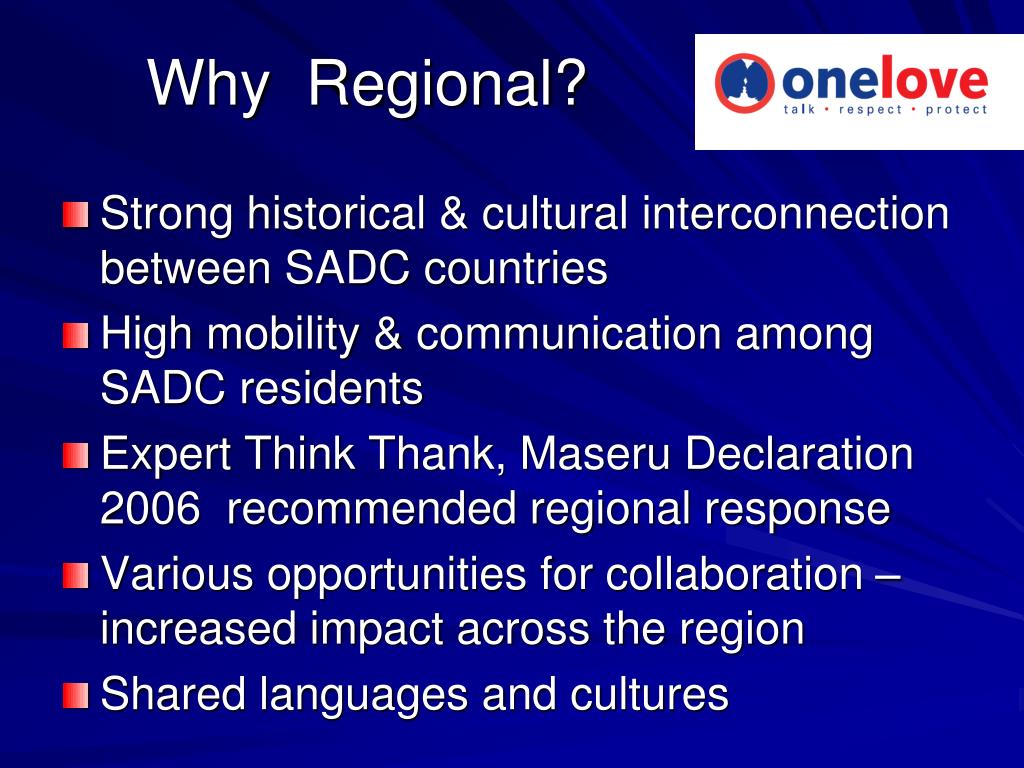 Why Regional?

onelove
talk • respect • protect

Strong historical & cultural interconnection between SADC countries

High mobility & communication among SADC residents

Expert Think Thank, Maseru Declaration 2006 recommended regional response

Various opportunities for collaboration – increased impact across the region

Shared languages and cultures